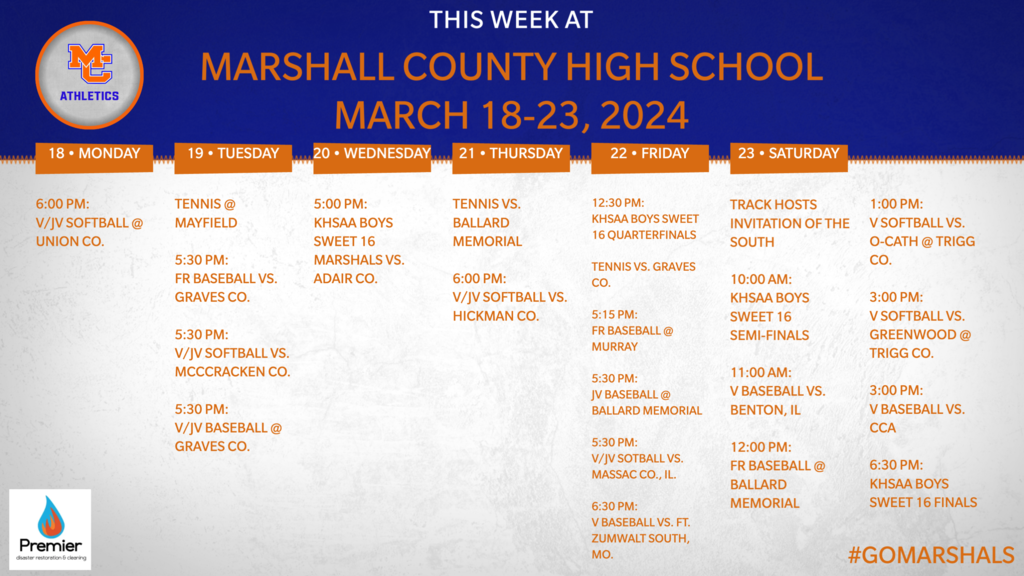 MC
ATHLETICS

THIS WEEK AT

MARSHALL COUNTY HIGH SCHOOL

MARCH 18-23, 2024

18 • MONDAY

6:00 PM: V/JV SOFTBALL @ UNION CO.

19 • TUESDAY

TENNIS @ MAYFIELD

5:30 PM: FR BASEBALL VS. GRAVES CO.

5:30 PM: V/JV SOFTBALL VS. MCCCRACKEN CO.

5:30 PM: V/JV BASEBALL @ GRAVES CO.

20 • WEDNESDAY

5:00 PM: KHSAA BOYS SWEET 16 MARSHALS VS. ADAIR CO.

21 • THURSDAY

TENNIS VS. BALLARD MEMORIAL

6:00 PM: V/JV SOFTBALL VS. HICKMAN CO.

22 • FRIDAY

12:30 PM: KHSAA BOYS SWEET 16 QUARTERFINALS

TENNIS VS. GRAVES CO.

5:15 PM: FR BASEBALL @ MURRAY

5:30 PM: JV BASEBALL @ BALLARD MEMORIAL

5:30 PM: V/JV SOTBALL VS. MASSAC CO., IL.

6:30 PM: V BASEBALL VS. FT. ZUMWALT SOUTH, MO.

23 • SATURDAY

TRACK HOSTS INVITATION OF THE SOUTH

10:00 AM: KHSAA BOYS SWEET 16 SEMI-FINALS

11:00 AM: V BASEBALL VS. BENTON, IL

12:00 PM: FR BASEBALL @ BALLARD MEMORIAL

1:00 PM: V SOFTBALL VS. O-CATH @ TRIGG CO.

3:00 PM: V SOFTBALL VS. GREENWOOD @ TRIGG CO.

3:00 PM: V BASEBALL VS. CCA

6:30 PM: KHSAA BOYS SWEET 16 FINALS

Premier
disaster restoration & cleaning

#GOMARSHALS